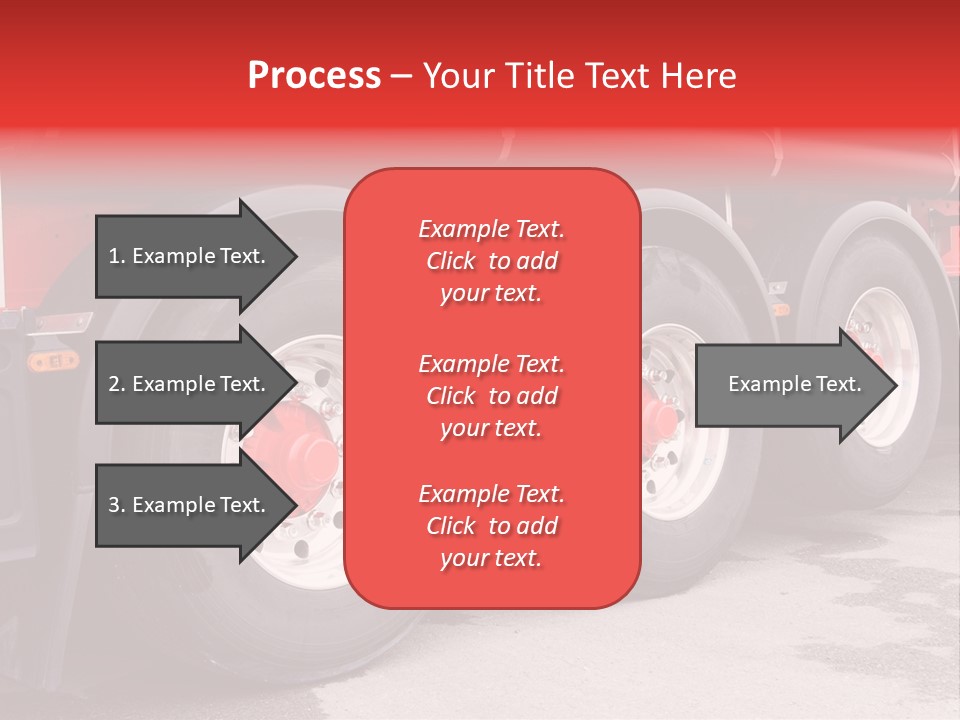 Process – Your Title Text Here

1. Example Text.

2. Example Text.

3. Example Text.

Example Text. Click to add your text.

Example Text. Click to add your text.

Example Text. Click to add your text.

Example Text.